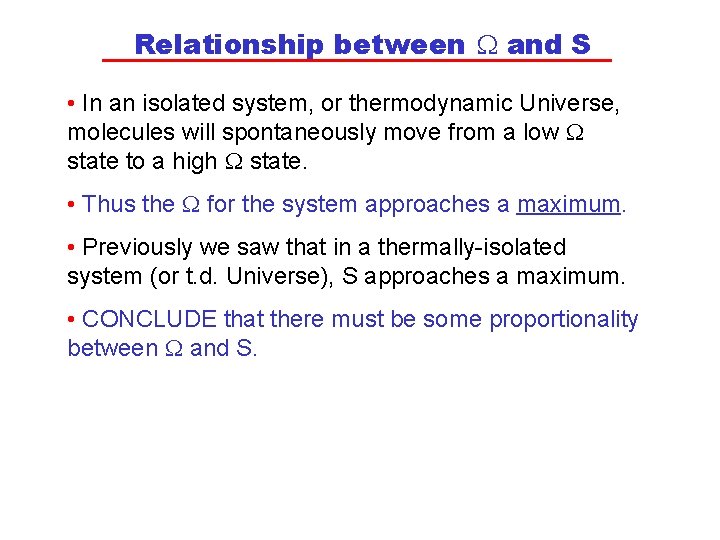 Relationship between $\Omega$ and S

• In an isolated system, or thermodynamic Universe, molecules will spontaneously move from a low $\Omega$ state to a high $\Omega$ state.

• Thus the $\Omega$ for the system approaches a maximum.

• Previously we saw that in a thermally-isolated system (or t.d. Universe), S approaches a maximum.

• CONCLUDE that there must be some proportionality between $\Omega$ and S.